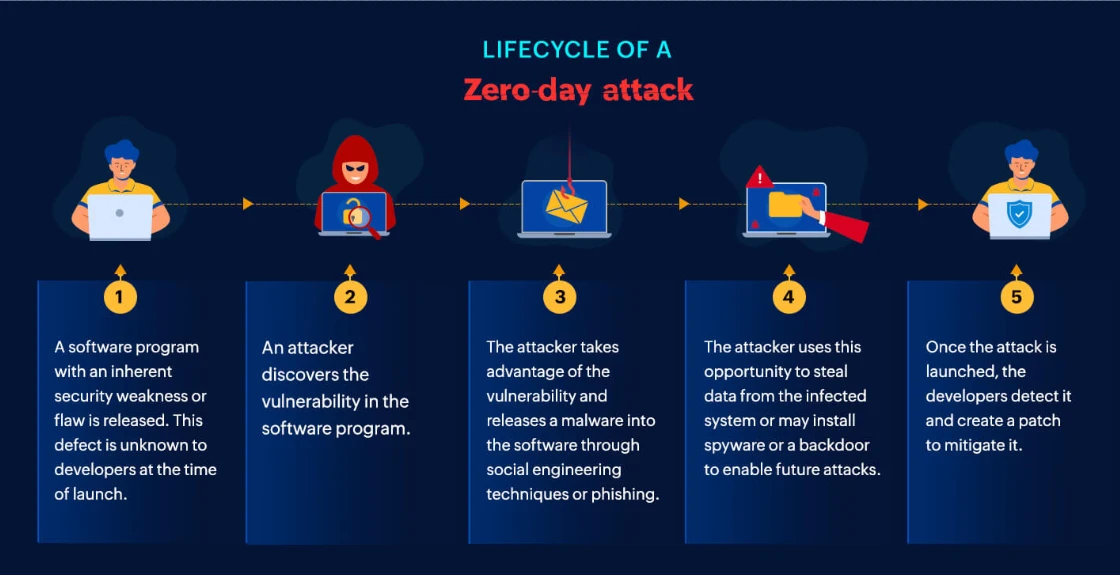 LIFECYCLE OF A
Zero-day attack

1
A software program with an inherent security weakness or flaw is released. This defect is unknown to developers at the time of launch.

2
An attacker discovers the vulnerability in the software program.

3
The attacker takes advantage of the vulnerability and releases a malware into the software through social engineering techniques or phishing.

4
The attacker uses this opportunity to steal data from the infected system or may install spyware or a backdoor to enable future attacks.

5
Once the attack is launched, the developers detect it and create a patch to mitigate it.